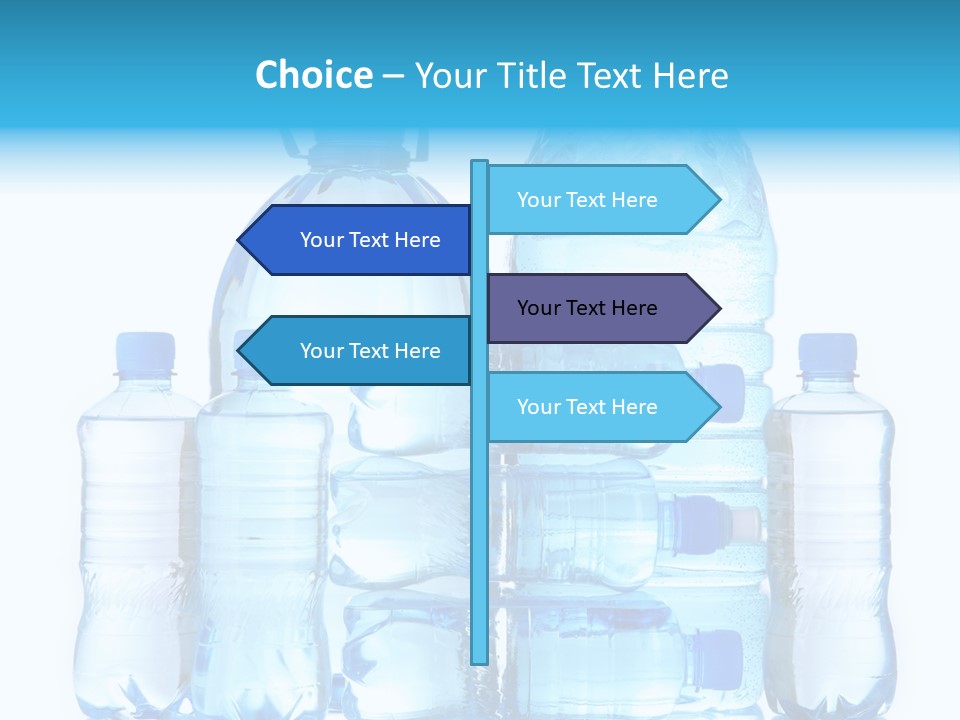 Choice – Your Title Text Here

Your Text Here

Your Text Here

Your Text Here

Your Text Here

Your Text Here